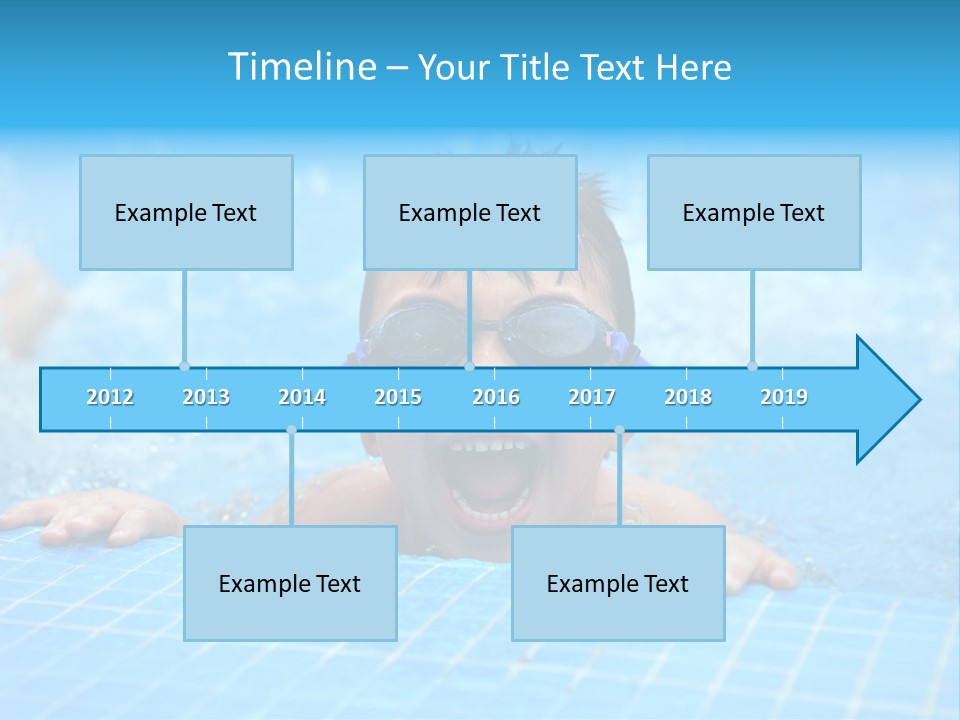 Timeline – Your Title Text Here

Example Text

Example Text

Example Text

2012 2013 2014 2015 2016 2017 2018 2019

Example Text

Example Text